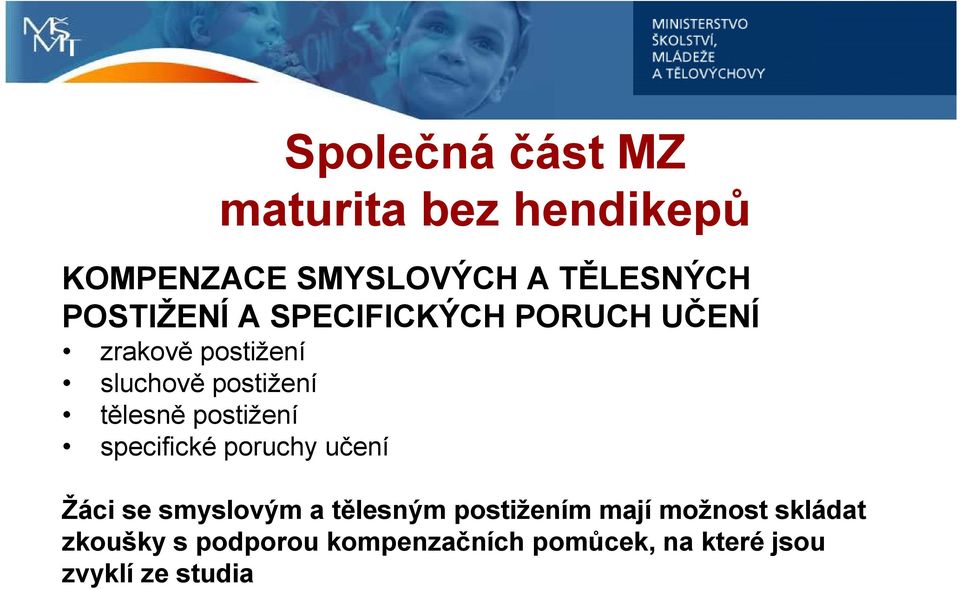 MŠMT

MINISTERSTVO ŠKOLSTVÍ, MLÁDEŽE A TĚLOVÝCHOVY

Společná část MZ
maturita bez hendikepů

KOMPENZACE SMYSLOVÝCH A TĚLESNÝCH POSTIŽENÍ A SPECIFICKÝCH PORUCH UČENÍ

• zrakově postižení
• sluchově postižení
• tělesně postižení
• specifické poruchy učení

Žáci se smyslovým a tělesným postižením mají možnost skládat zkoušky s podporou kompenzačních pomůcek, na které jsou zvyklí ze studia